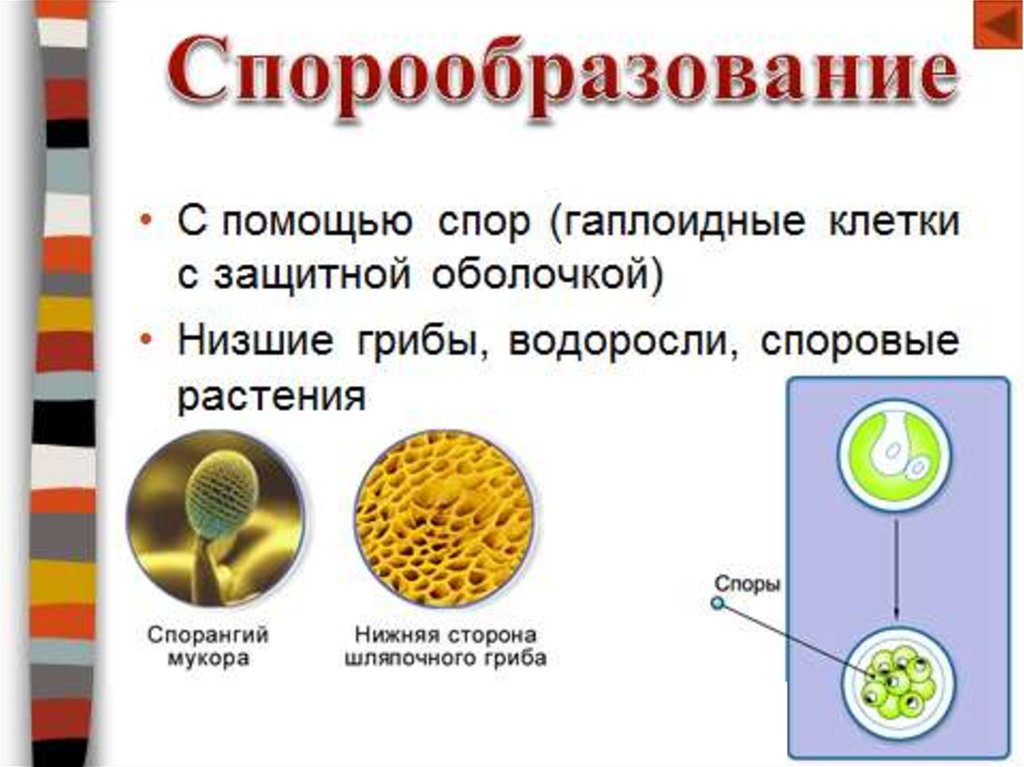 Спорообразование

• С помощью спор (гаплоидные клетки с защитной оболочкой)
• Низшие грибы, водоросли, споровые растения

Спорангий мукора

Нижняя сторона шляпочного гриба

Споры